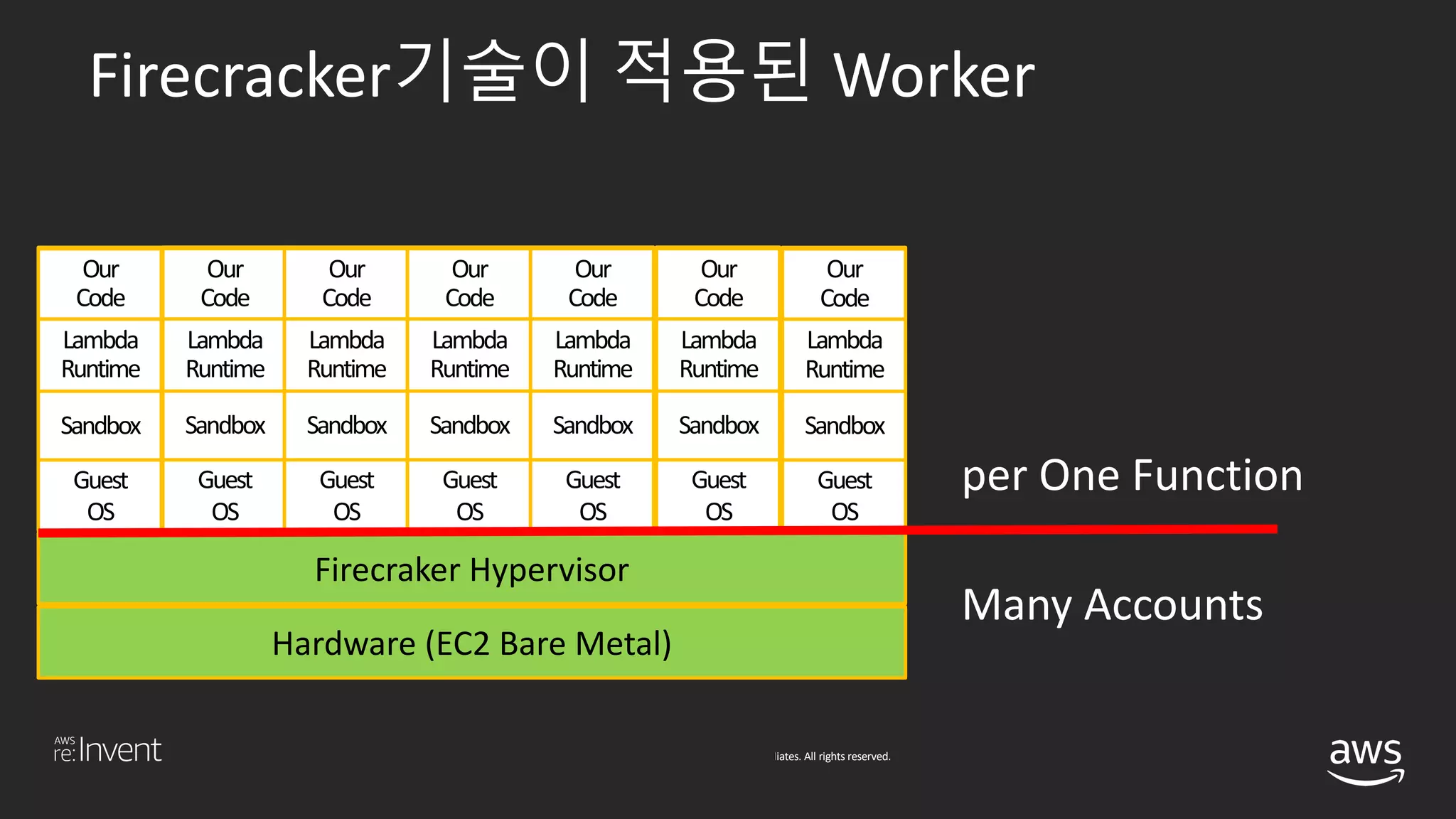 Firecracker기술이 적용된 Worker

| Our Code | Our Code | Our Code | Our Code | Our Code | Our Code | Our Code |
|---|---|---|---|---|---|---|
| Lambda Runtime | Lambda Runtime | Lambda Runtime | Lambda Runtime | Lambda Runtime | Lambda Runtime | Lambda Runtime |
| Sandbox | Sandbox | Sandbox | Sandbox | Sandbox | Sandbox | Sandbox |
| Guest OS | Guest OS | Guest OS | Guest OS | Guest OS | Guest OS | Guest OS |

Firecraker Hypervisor

Hardware (EC2 Bare Metal)

per One Function

Many Accounts

AWS re:Invent

liates. All rights reserved.

aws